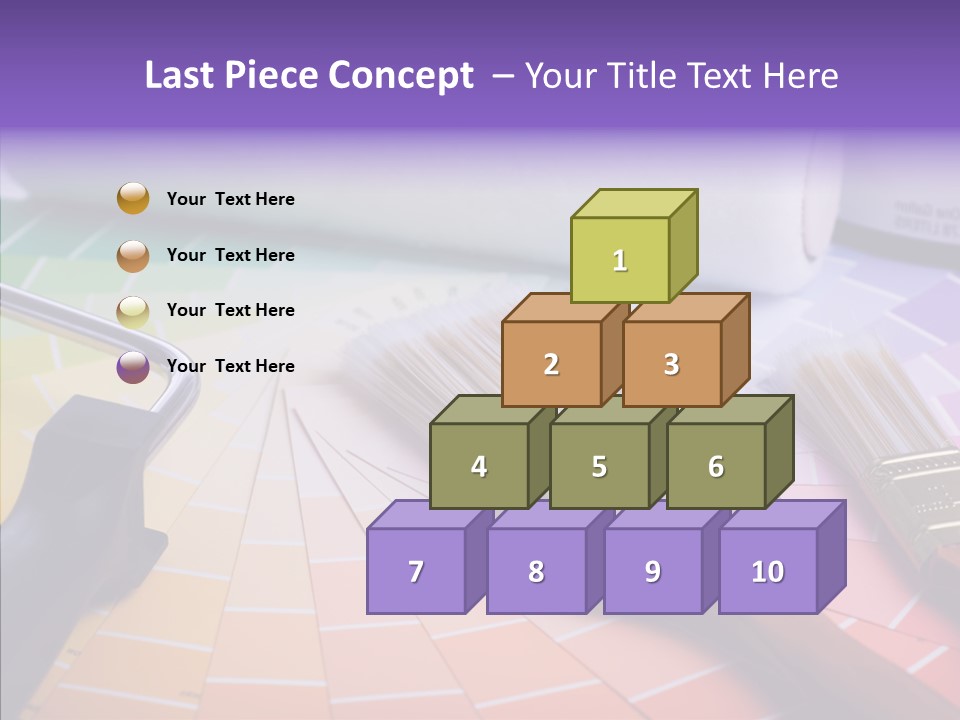 Last Piece Concept – Your Title Text Here

Your Text Here

Your Text Here

Your Text Here

Your Text Here

1

2 3

4 5 6

7 8 9 10